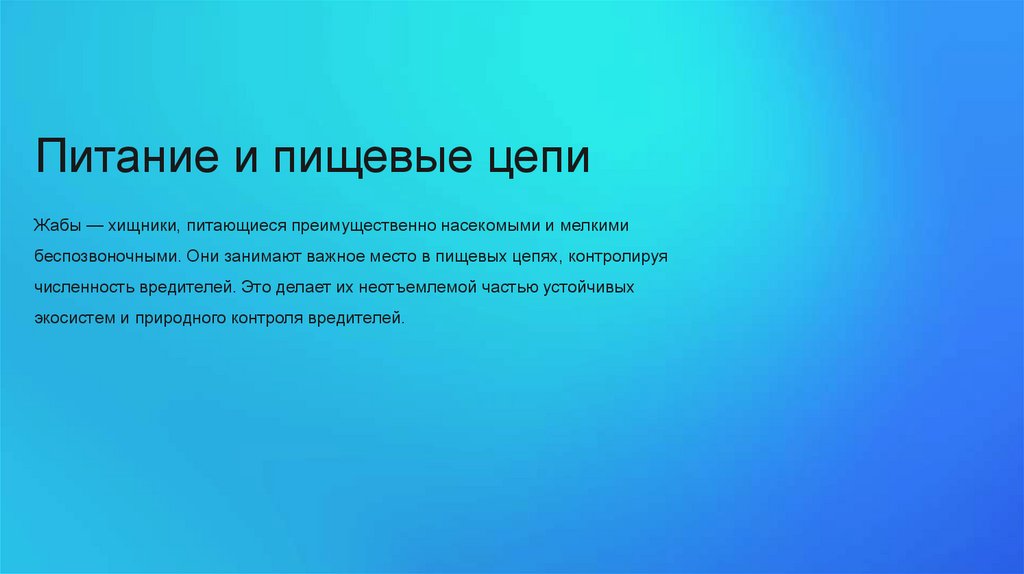 Питание и пищевые цепи

Жабы — хищники, питающиеся преимущественно насекомыми и мелкими беспозвоночными. Они занимают важное место в пищевых цепях, контролируя численность вредителей. Это делает их неотъемлемой частью устойчивых экосистем и природного контроля вредителей.